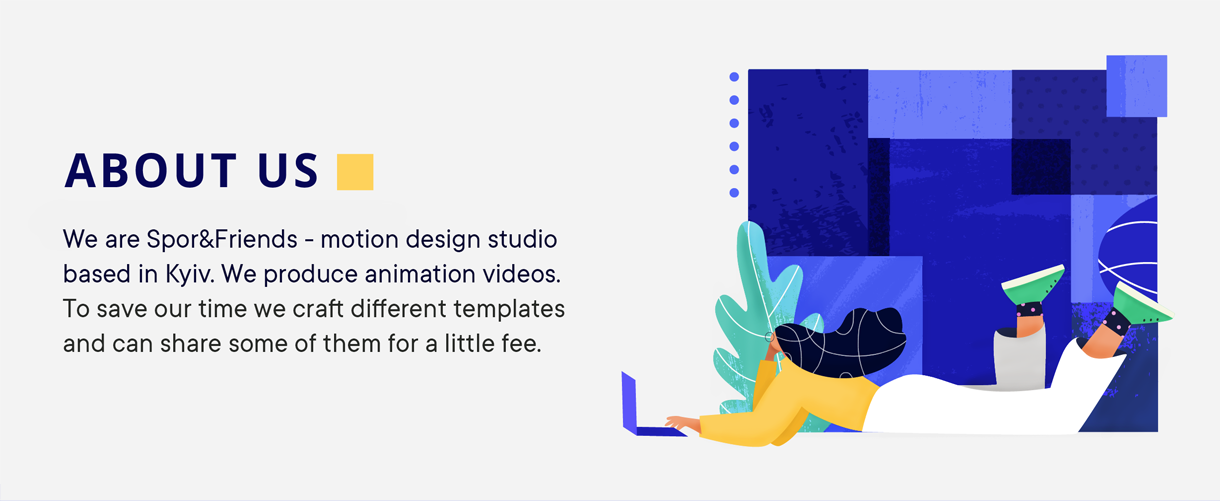 ABOUT US

We are Spor&Friends - motion design studio based in Kyiv. We produce animation videos. To save our time we craft different templates and can share some of them for a little fee.